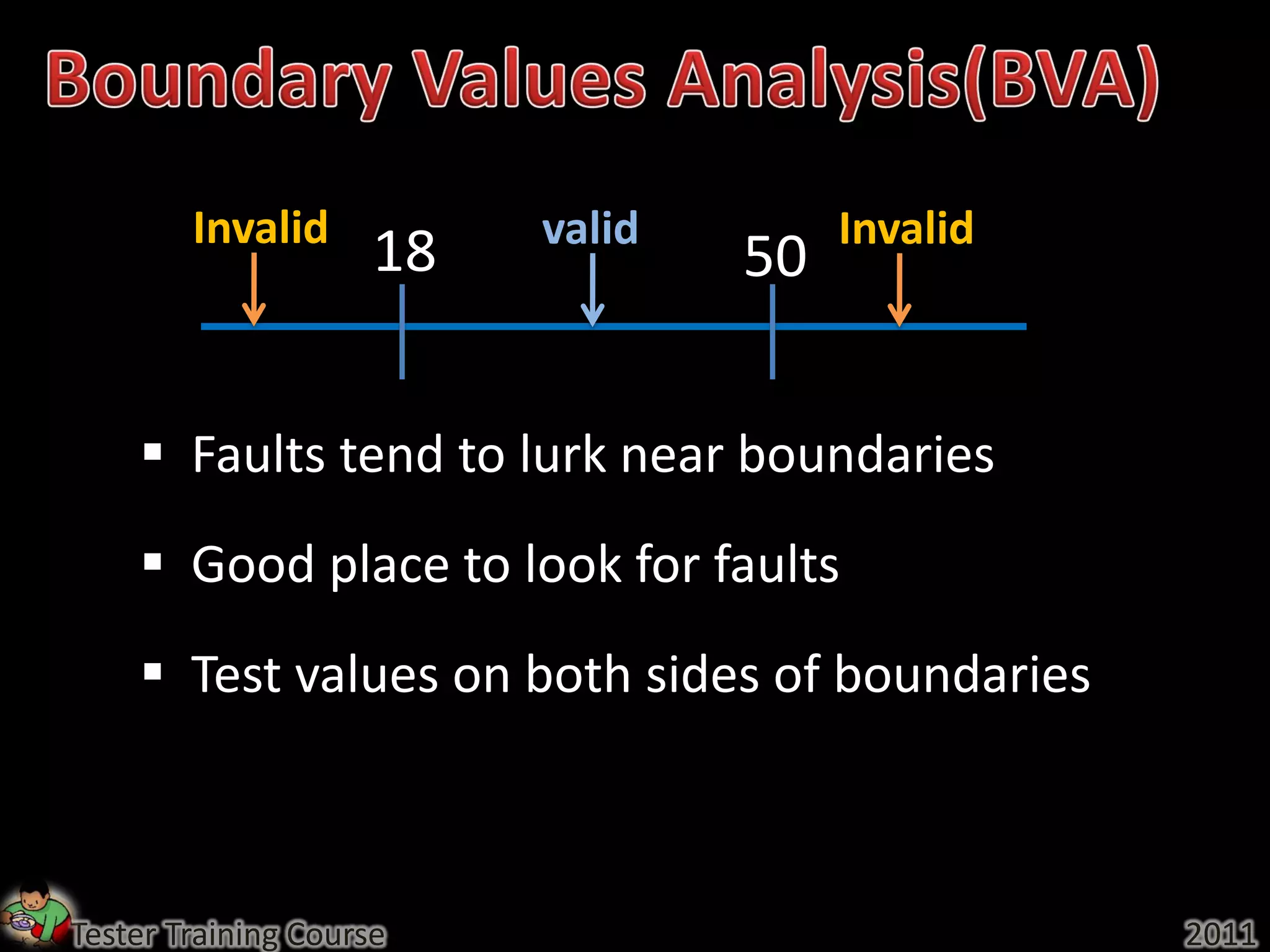 Boundary Values Analysis(BVA)

Invalid 18 valid 50 Invalid

▪ Faults tend to lurk near boundaries

▪ Good place to look for faults

▪ Test values on both sides of boundaries

Tester Training Course

2011